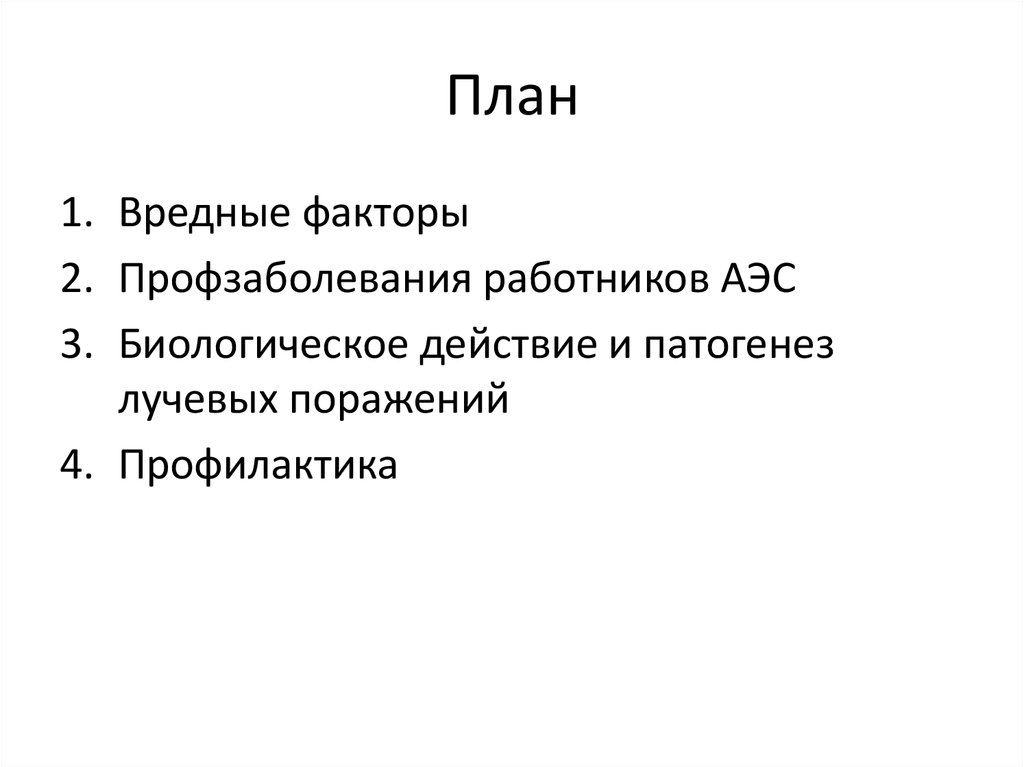 План

1. Вредные факторы
2. Профзаболевания работников АЭС
3. Биологическое действие и патогенез лучевых поражений
4. Профилактика